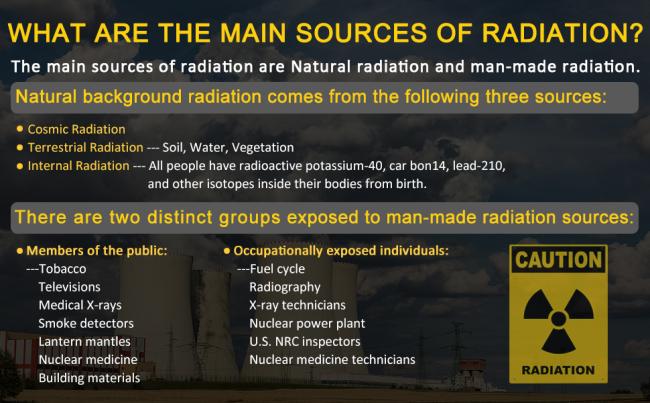 WHAT ARE THE MAIN SOURCES OF RADIATION?

The main sources of radiation are Natural radiation and man-made radiation.

Natural background radiation comes from the following three sources:

• Cosmic Radiation
• Terrestrial Radiation --- Soil, Water, Vegetation
• Internal Radiation --- All people have radioactive potassium-40, car bon14, lead-210, and other isotopes inside their bodies from birth.

There are two distinct groups exposed to man-made radiation sources:

• Members of the public:
---Tobacco
Televisions
Medical X-rays
Smoke detectors
Lantern mantles
Nuclear medicine
Building materials

• Occupationally exposed individuals:
---Fuel cycle
Radiography
X-ray technicians
Nuclear power plant
U.S. NRC inspectors
Nuclear medicine technicians

CAUTION
RADIATION